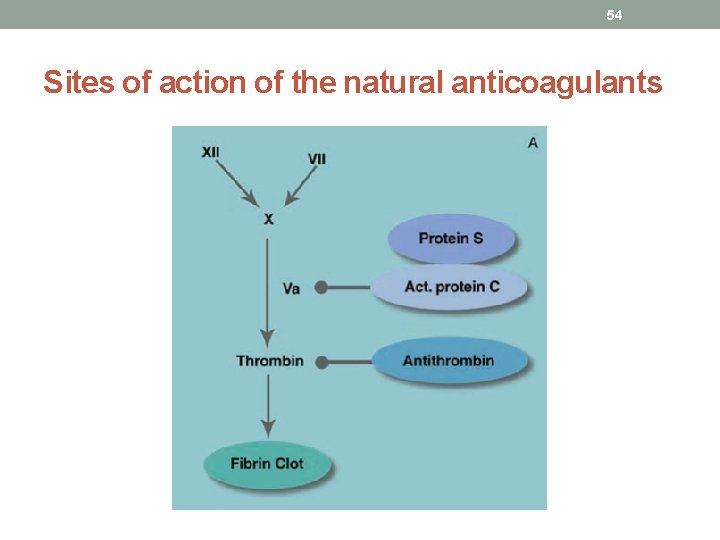 54

Sites of action of the natural anticoagulants

A

XII

VII

X

Protein S

Va

Act. protein C

Thrombin

Antithrombin

Fibrin Clot